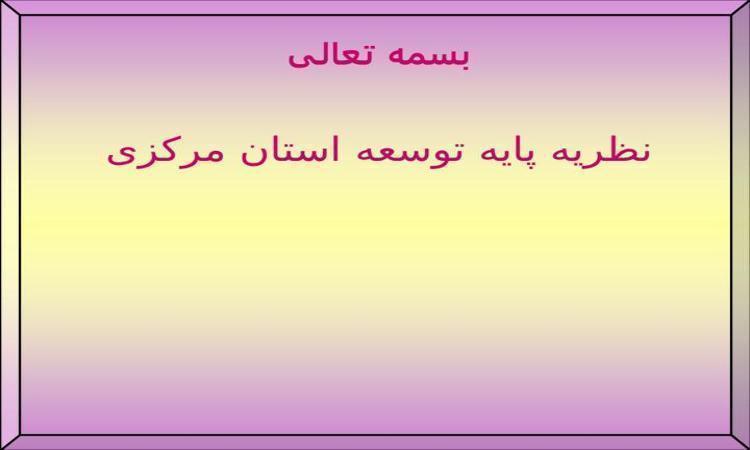 بسمه تعالی

نظریه پایه توسعه استان مرکزی